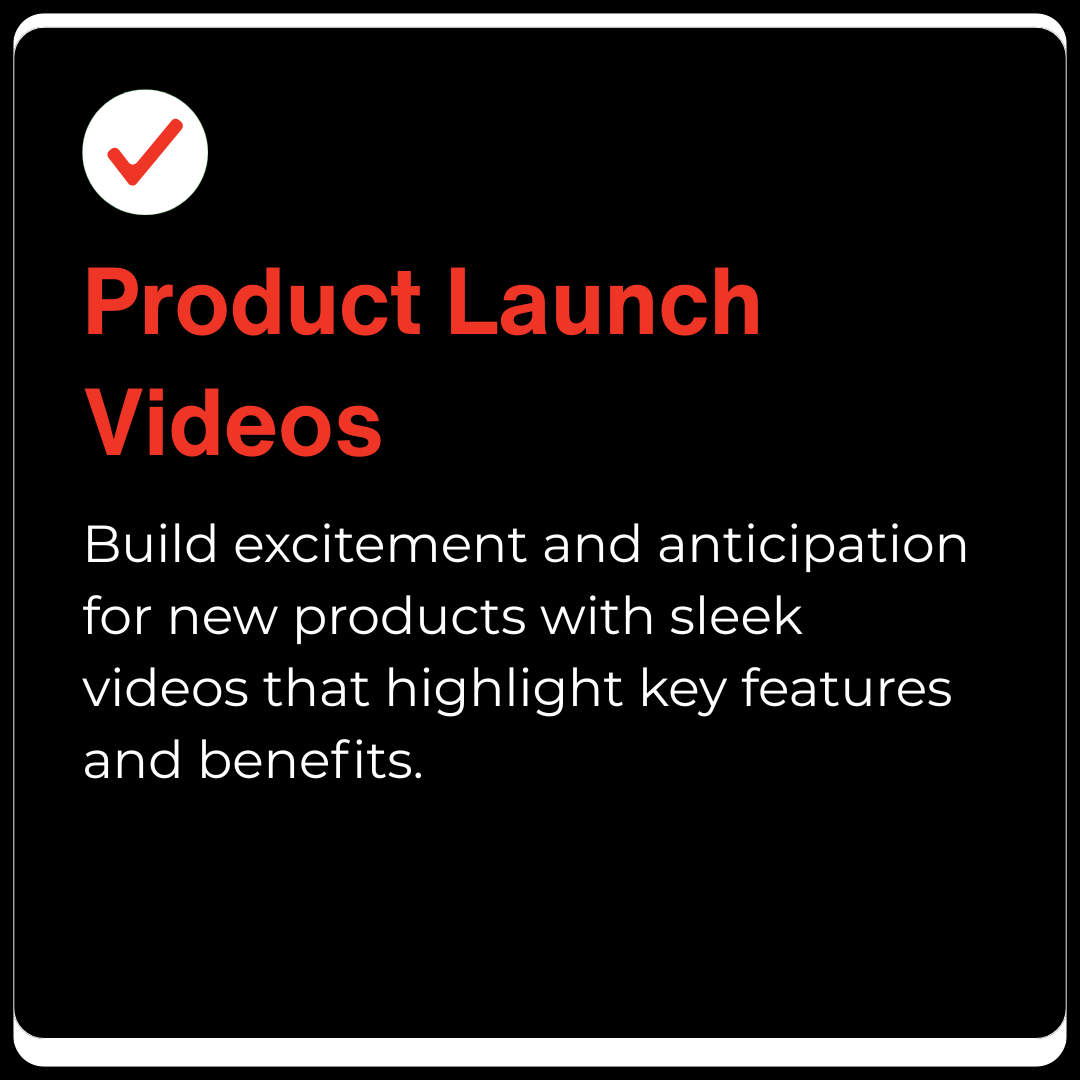 Product Launch Videos

Build excitement and anticipation for new products with sleek videos that highlight key features and benefits.